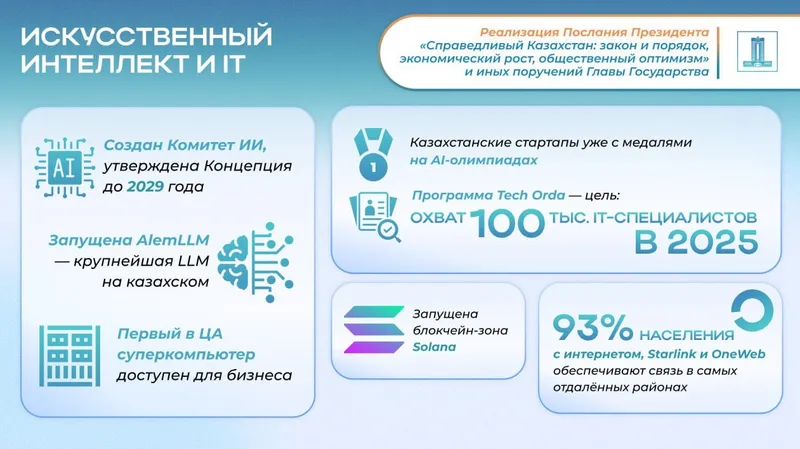 ИСКУССТВЕННЫЙ ИНТЕЛЛЕКТ И IT

Реализация Послания Президента «Справедливый Казахстан: закон и порядок, экономический рост, общественный оптимизм» и иных поручений Главы Государства

AI

Создан Комитет ИИ, утверждена Концепция до 2029 года

Запущена AlemLLM — крупнейшая LLM на казахском

Первый в ЦА суперкомпьютер доступен для бизнеса

1

Казахстанские стартапы уже с медалями на AI-олимпиадах

Программа Tech Orda — цель:

ОХВАТ 100 ТЫС. IT-СПЕЦИАЛИСТОВ В 2025

Запущена блокчейн-зона Solana

93% НАСЕЛЕНИЯ с интернетом, Starlink и OneWeb обеспечивают связь в самых отдалённых районах